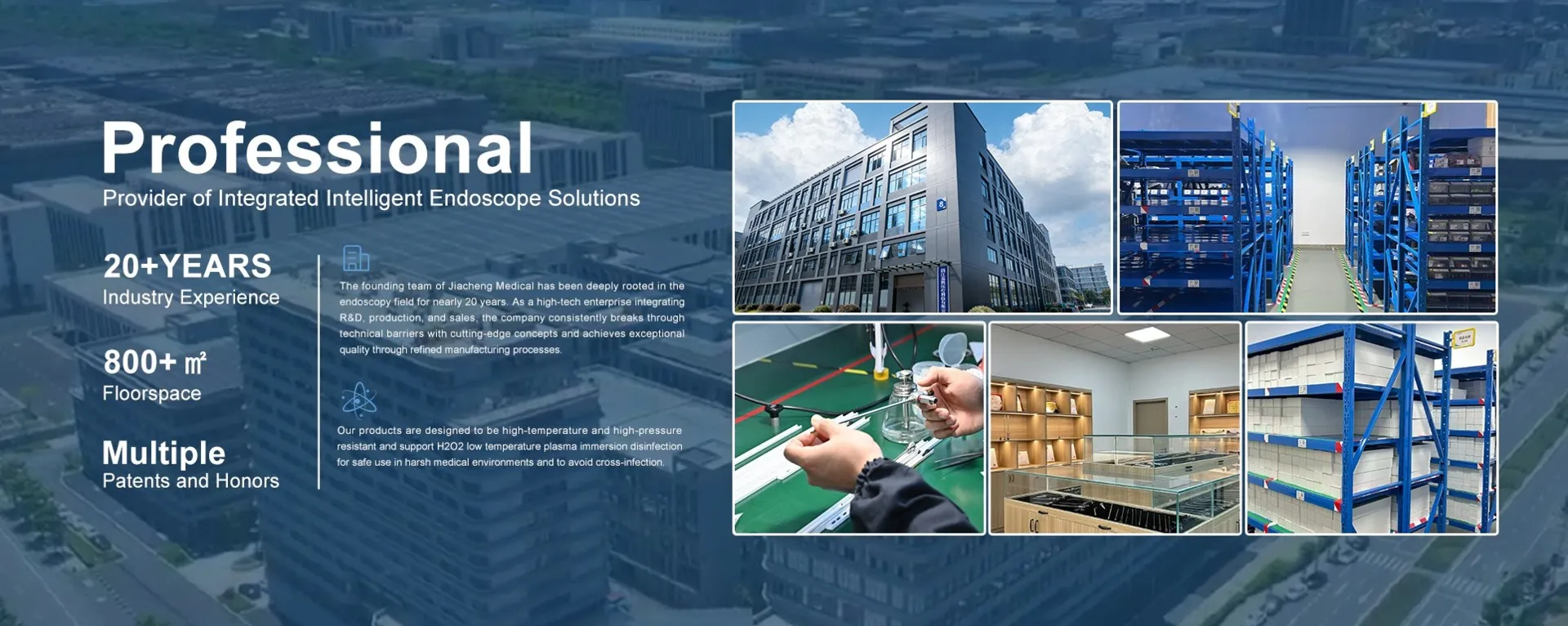 Professional
Provider of Integrated Intelligent Endoscope Solutions

20+YEARS
Industry Experience

800+ ㎡
Floorspace

Multiple
Patents and Honors

The founding team of Jiacheng Medical has been deeply rooted in the endoscopy field for nearly 20 years. As a high-tech enterprise integrating R&D, production, and sales, the company consistently breaks through technical barriers with cutting-edge concepts and achieves exceptional quality through refined manufacturing processes.

Our products are designed to be high-temperature and high-pressure resistant and support H2O2 low temperature plasma immersion disinfection for safe use in harsh medical environments and to avoid cross-infection.

8